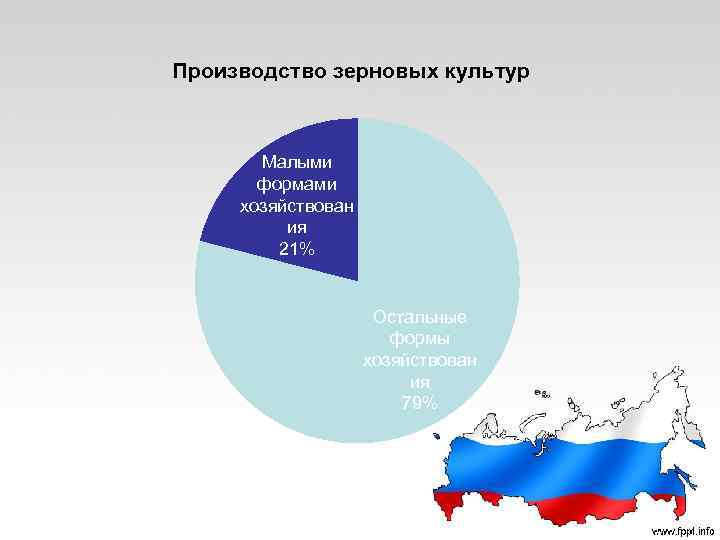 Производство зерновых культур

Малыми формами хозяйствования 21%

Остальные формы хозяйствования 79%

www.fppt.info